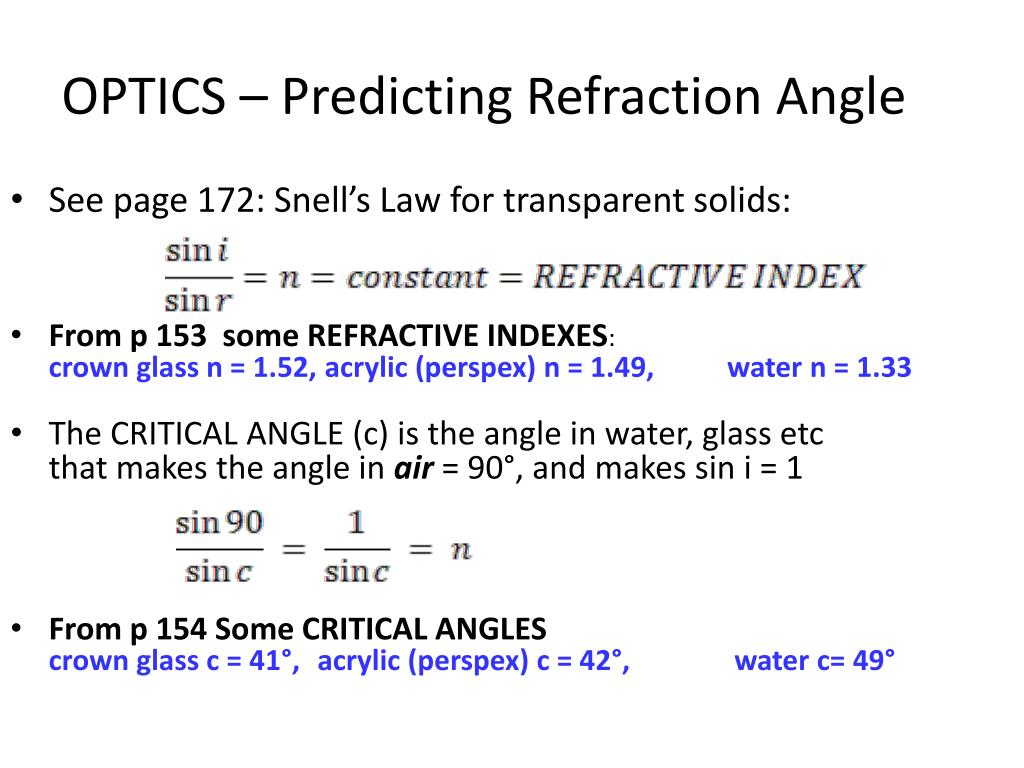 OPTICS – Predicting Refraction Angle

• See page 172: Snell's Law for transparent solids:

$\frac{\sin i}{\sin r} = n = constant = REFRACTIVE\ INDEX$

• From p 153 some REFRACTIVE INDEXES:
crown glass n = 1.52, acrylic (perspex) n = 1.49, water n = 1.33

• The CRITICAL ANGLE (c) is the angle in water, glass etc that makes the angle in air = 90°, and makes sin i = 1

$\frac{\sin 90}{\sin c} = \frac{1}{\sin c} = n$

• From p 154 Some CRITICAL ANGLES
crown glass c = 41°, acrylic (perspex) c = 42°, water c= 49°